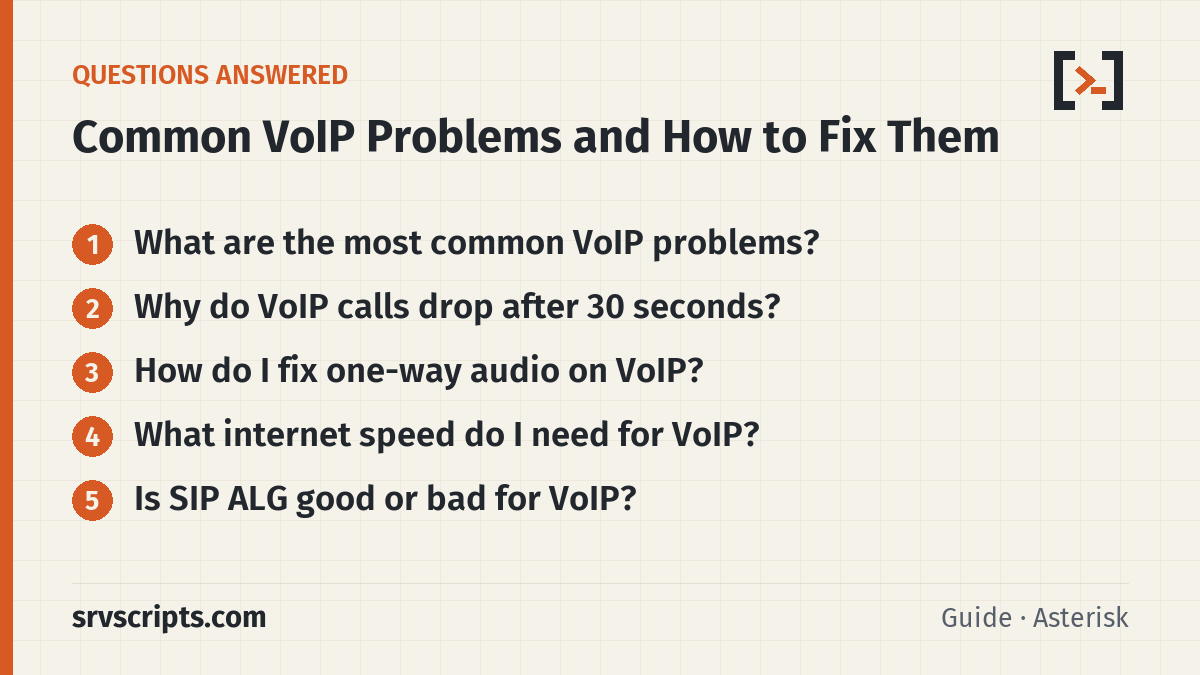 QUESTIONS ANSWERED

Common VoIP Problems and How to Fix Them

1 What are the most common VoIP problems?
2 Why do VoIP calls drop after 30 seconds?
3 How do I fix one-way audio on VoIP?
4 What internet speed do I need for VoIP?
5 Is SIP ALG good or bad for VoIP?

srvscripts.com

Guide · Asterisk